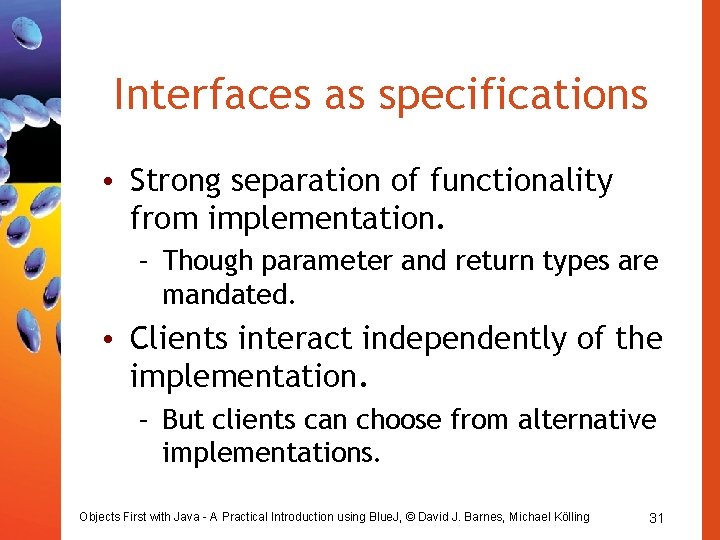 Interfaces as specifications

• Strong separation of functionality from implementation.

– Though parameter and return types are mandated.

• Clients interact independently of the implementation.

– But clients can choose from alternative implementations.

Objects First with Java - A Practical Introduction using BlueJ, © David J. Barnes, Michael Kölling

31